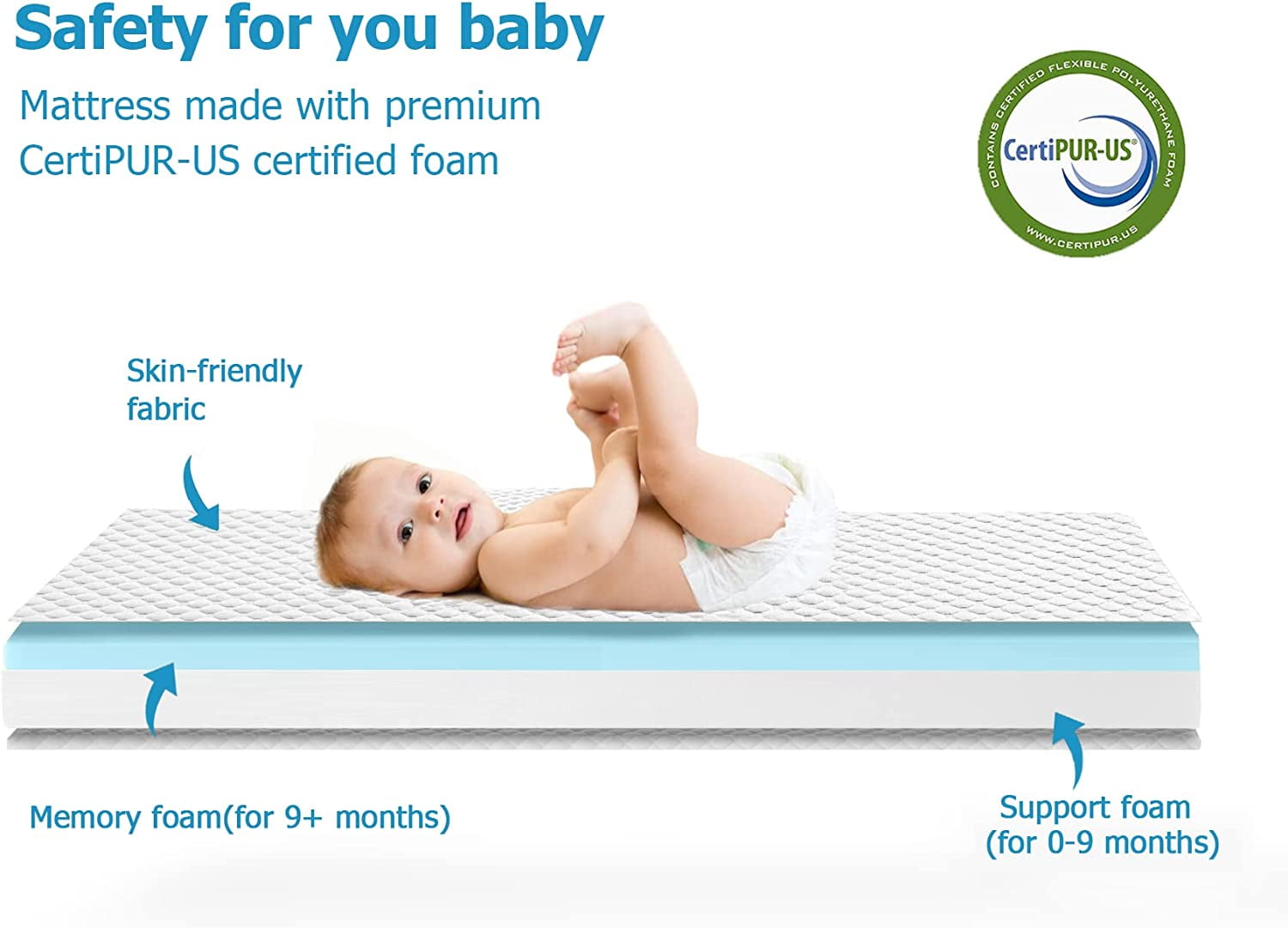 Safety for you baby

Mattress made with premium CertiPUR-US certified foam

CONTAINS CERTIFIED FLEXIBLE POLYURETHANE FOAM
CertiPUR-US®
WWW.CERTIPUR.US

Skin-friendly fabric

Memory foam(for 9+ months)

Support foam (for 0-9 months)